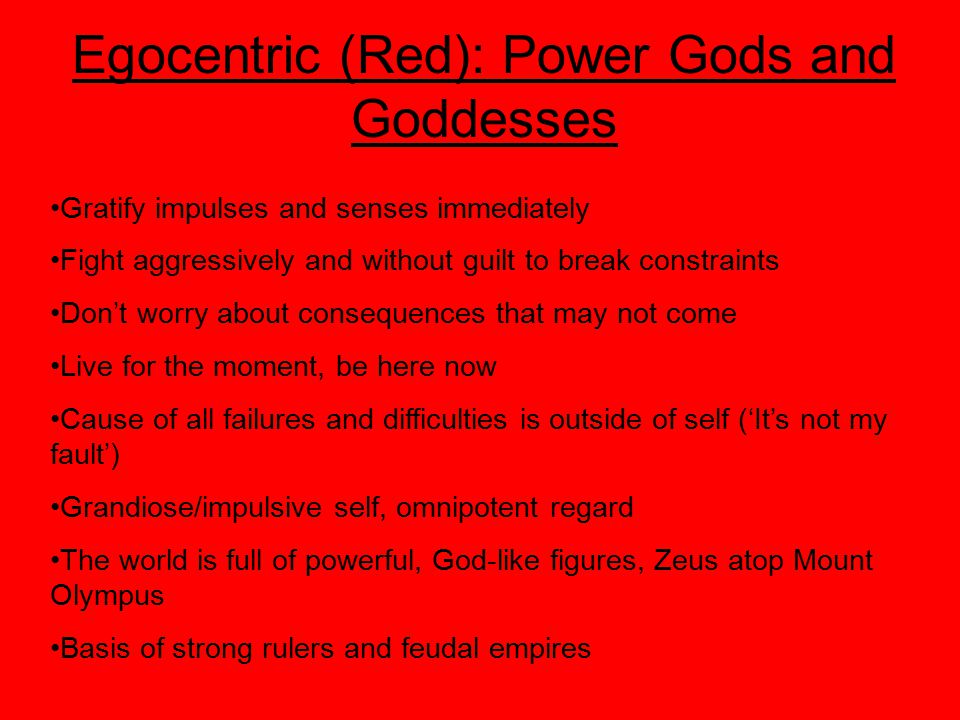 Egocentric (Red): Power Gods and Goddesses

•Gratify impulses and senses immediately

•Fight aggressively and without guilt to break constraints

•Don’t worry about consequences that may not come

•Live for the moment, be here now

•Cause of all failures and difficulties is outside of self (‘It’s not my fault’)

•Grandiose/impulsive self, omnipotent regard

•The world is full of powerful, God-like figures, Zeus atop Mount Olympus

•Basis of strong rulers and feudal empires